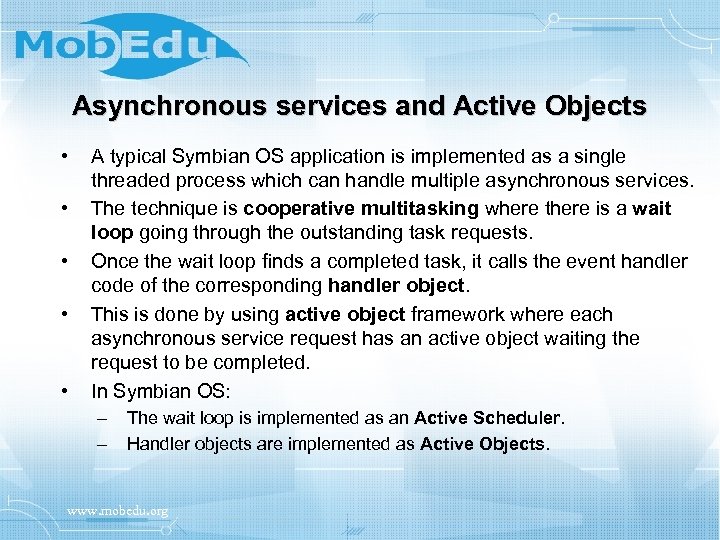 MobEdu

Asynchronous services and Active Objects

• A typical Symbian OS application is implemented as a single threaded process which can handle multiple asynchronous services.
• The technique is cooperative multitasking where there is a wait loop going through the outstanding task requests.
• Once the wait loop finds a completed task, it calls the event handler code of the corresponding handler object.
• This is done by using active object framework where each asynchronous service request has an active object waiting the request to be completed.
• In Symbian OS:
– The wait loop is implemented as an Active Scheduler.
– Handler objects are implemented as Active Objects.

www.mobedu.org